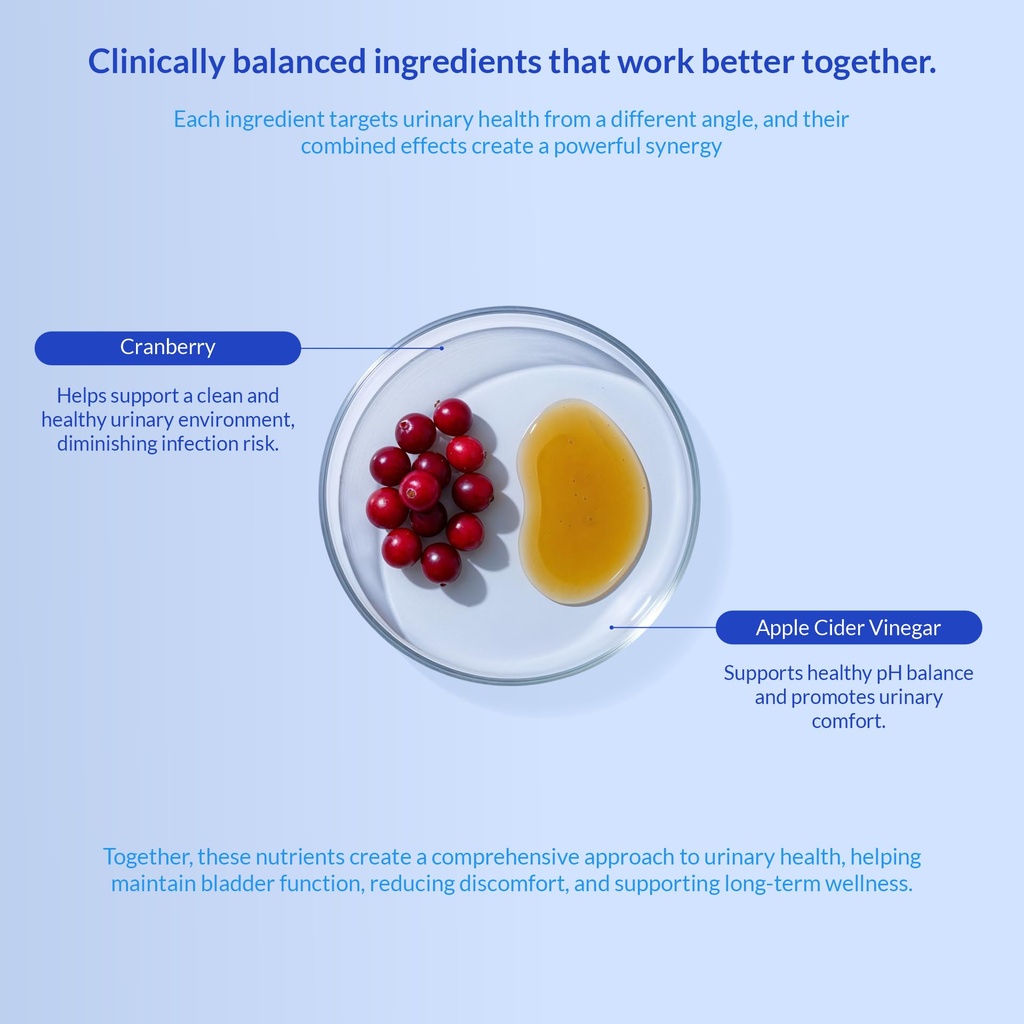 Clinically balanced ingredients that work better together.

Each ingredient targets urinary health from a different angle, and their combined effects create a powerful synergy

Cranberry

Helps support a clean and healthy urinary environment, diminishing infection risk.

Apple Cider Vinegar

Supports healthy pH balance and promotes urinary comfort.

Together, these nutrients create a comprehensive approach to urinary health, helping maintain bladder function, reducing discomfort, and supporting long-term wellness.